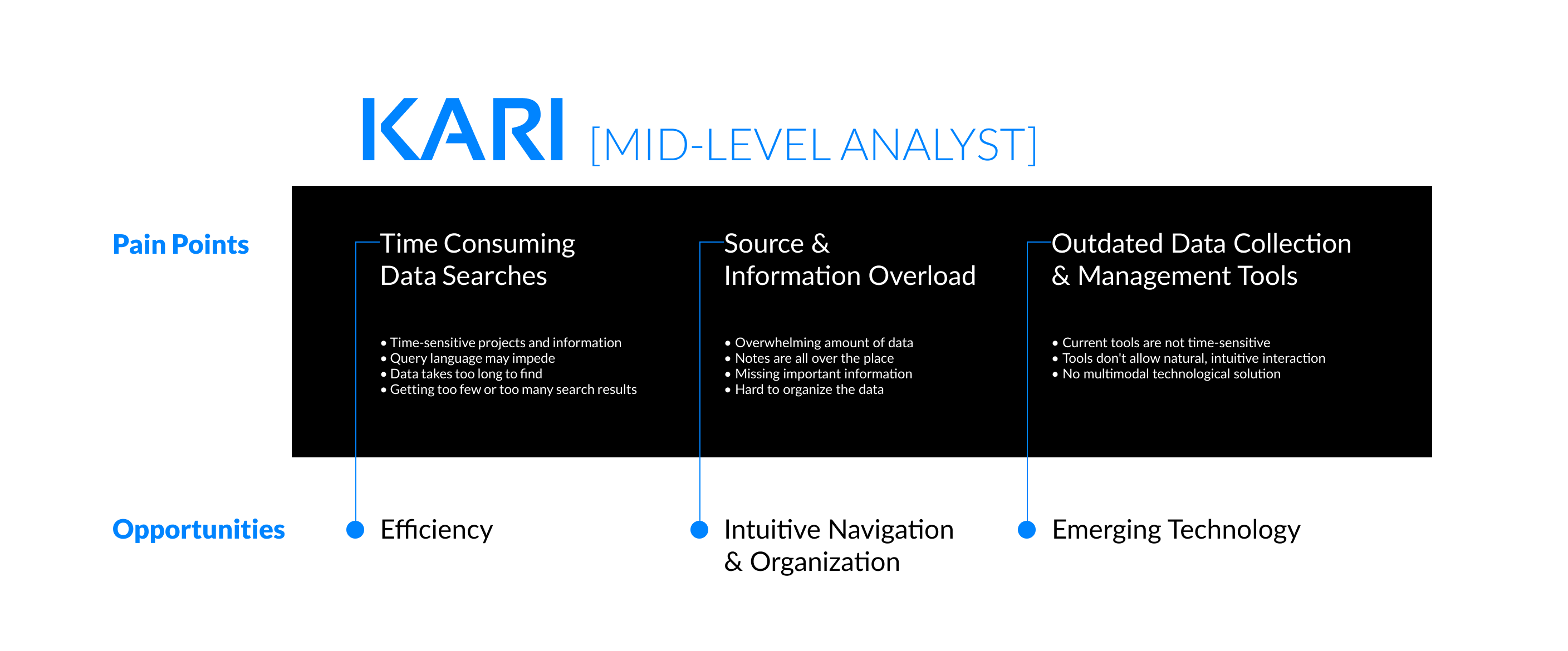 KARI [MID-LEVEL ANALYST]

Pain Points

Time Consuming Data Searches

• Time-sensitive projects and information
• Query language may impede
• Data takes too long to find
• Getting too few or too many search results

Source & Information Overload

• Overwhelming amount of data
• Notes are all over the place
• Missing important information
• Hard to organize the data

Outdated Data Collection & Management Tools

• Current tools are not time-sensitive
• Tools don't allow natural, intuitive interaction
• No multimodal technological solution

Opportunities

Efficiency

Intuitive Navigation & Organization

Emerging Technology